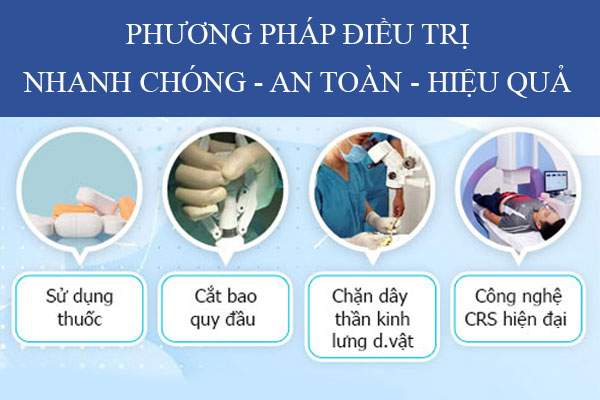 PHƯƠNG PHÁP ĐIỀU TRỊ
NHANH CHÓNG - AN TOÀN - HIỆU QUẢ

Sử dụng thuốc

Cắt bao quy đầu

Chặn dây thần kinh lưng d.vật

Công nghệ CRS hiện đại